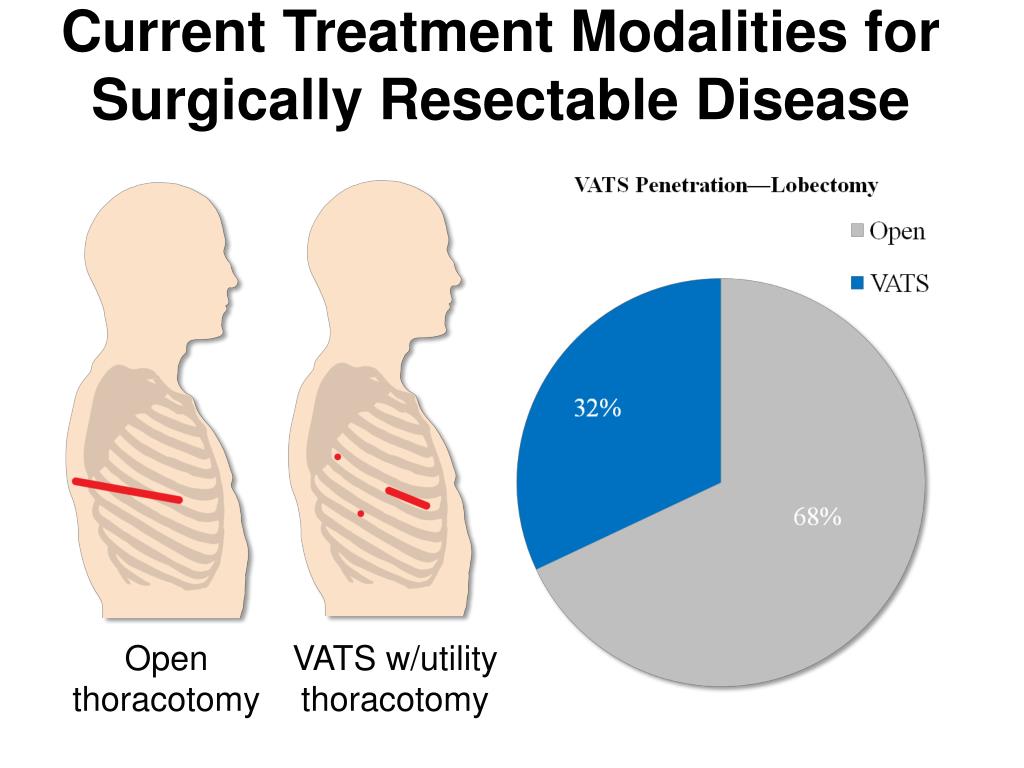 Current Treatment Modalities for Surgically Resectable Disease

VATS Penetration—Lobectomy

Open

VATS

32%

68%

Open thoracotomy

VATS w/utility thoracotomy